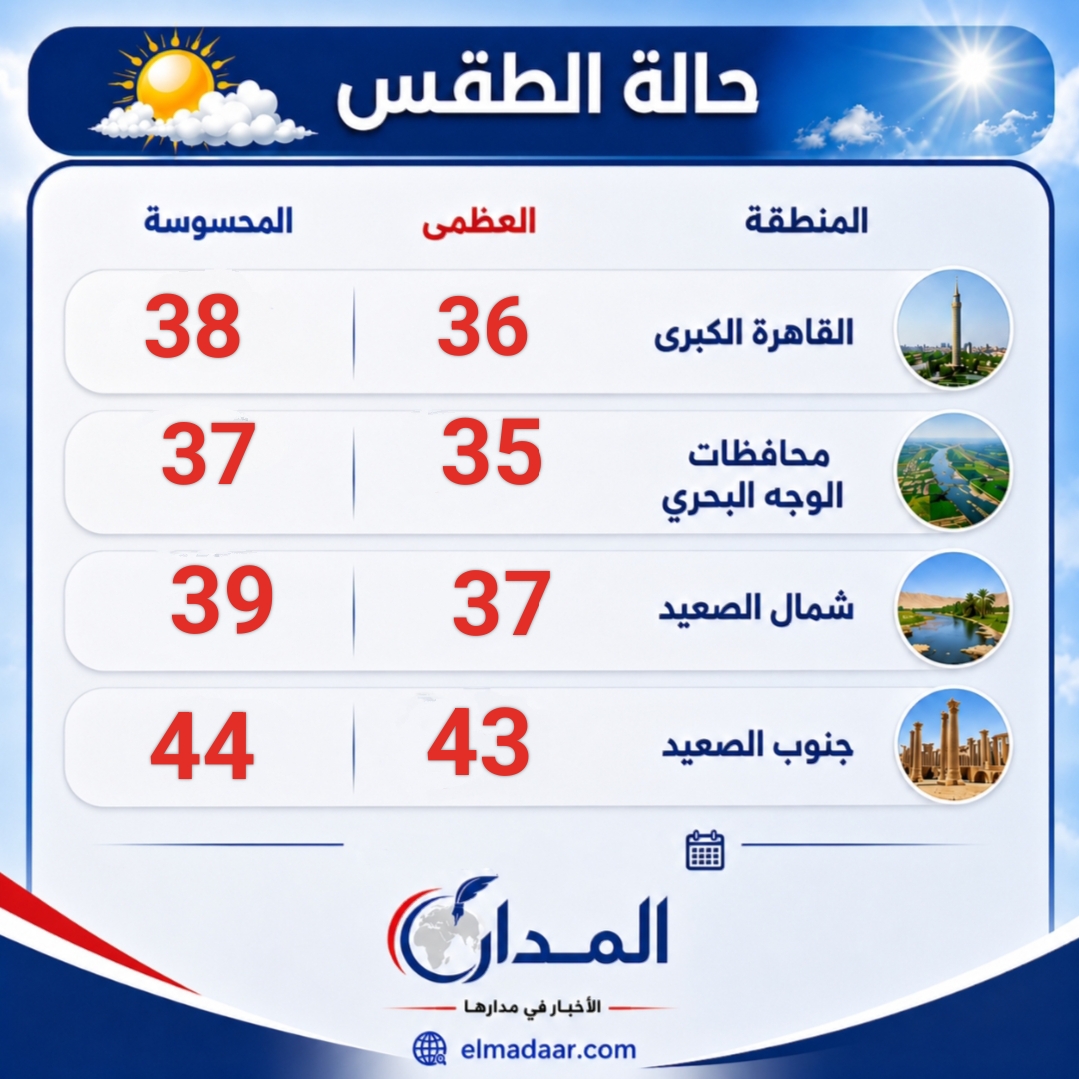 حالة الطقس

| المنطقة | العظمى | المحسوسة |
|---|---|---|
| القاهرة الكبرى | 36 | 38 |
| محافظات الوجه البحري | 35 | 37 |
| شمال الصعيد | 37 | 39 |
| جنوب الصعيد | 43 | 44 |

المدار
الأخبار في مدارها
elmadaar.com